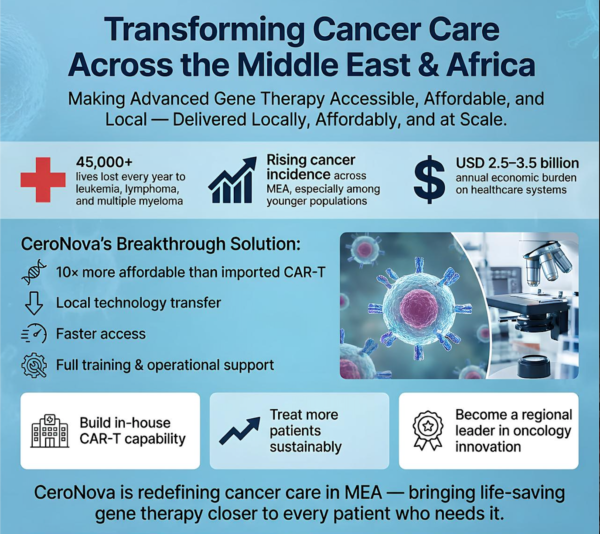 Transforming Cancer Care Across the Middle East & Africa

Making Advanced Gene Therapy Accessible, Affordable, and Local — Delivered Locally, Affordably, and at Scale.

45,000+
lives lost every year to leukemia, lymphoma, and multiple myeloma

Rising cancer incidence across MEA, especially among younger populations

USD 2.5–3.5 billion
annual economic burden on healthcare systems

CeroNova's Breakthrough Solution:

10× more affordable than imported CAR-T

Local technology transfer

Faster access

Full training & operational support

Build in-house CAR-T capability

Treat more patients sustainably

Become a regional leader in oncology innovation

CeroNova is redefining cancer care in MEA — bringing life-saving gene therapy closer to every patient who needs it.